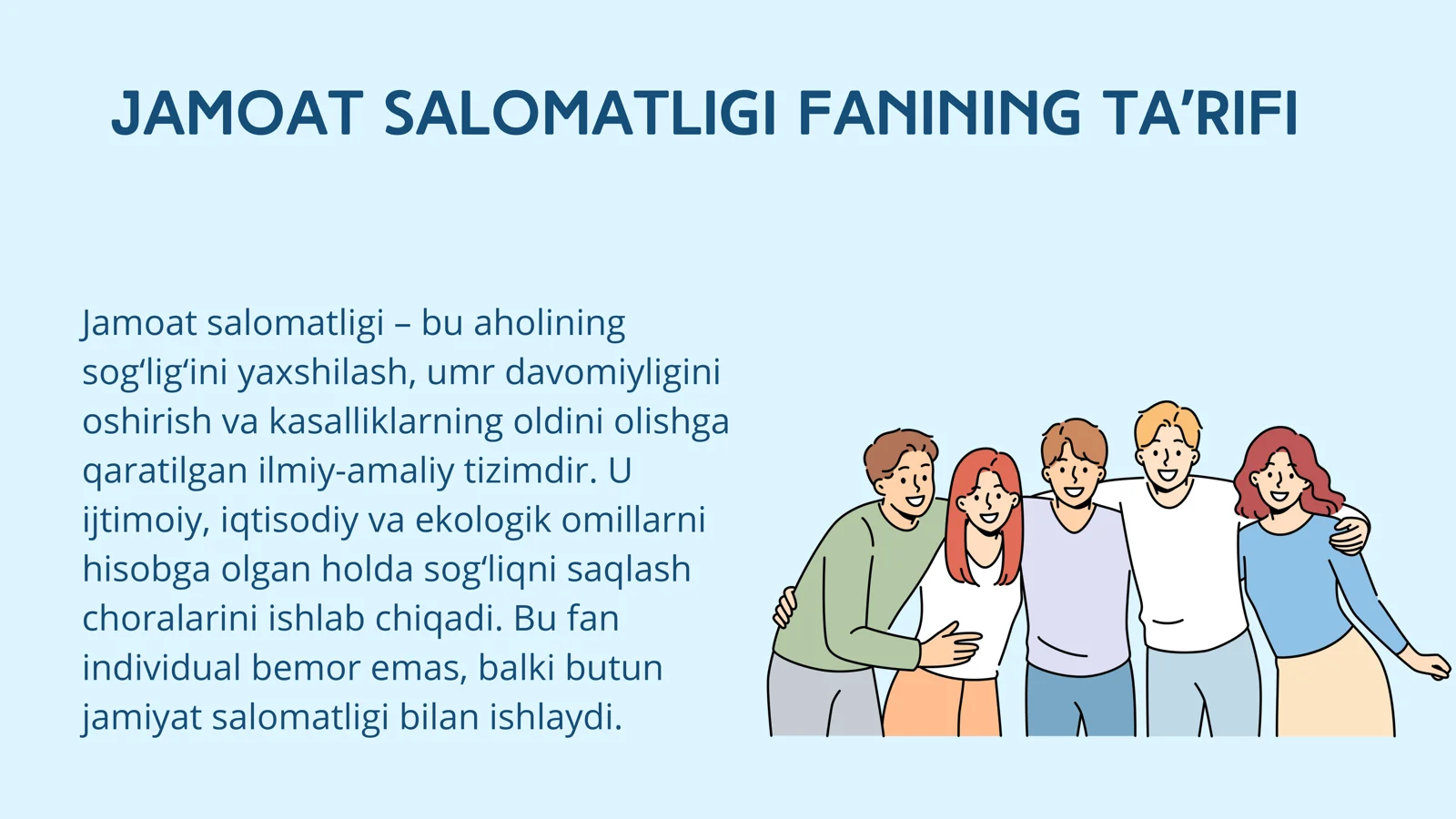 JAMOAT SALOMATLIGI FANINING TA’RIFI

Jamoat salomatligi – bu aholining sog‘lig‘ini yaxshilash, umr davomiyligini oshirish va kasalliklarning oldini olishga qaratilgan ilmiy-amaliy tizimdir. U ijtimoiy, iqtisodiy va ekologik omillarni hisobga olgan holda sog‘liqni saqlash choralarini ishlab chiqadi. Bu fan individual bemor emas, balki butun jamiyat salomatligi bilan ishlaydi.